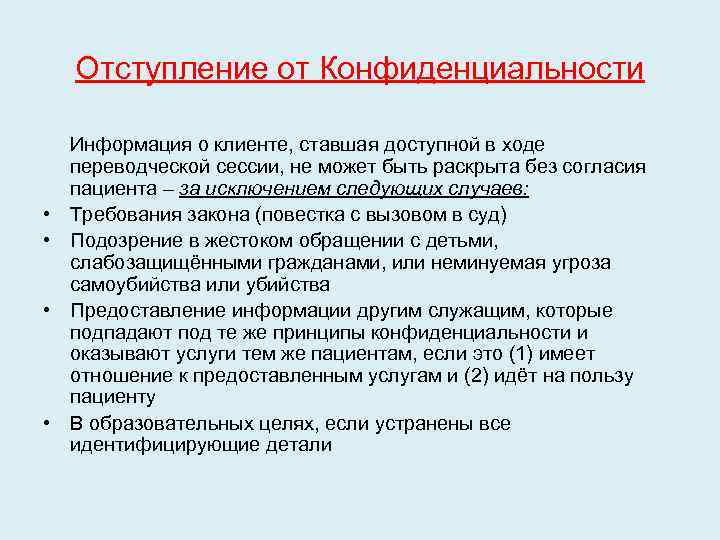 Отступление от Конфиденциальности

Информация о клиенте, ставшая доступной в ходе переводческой сессии, не может быть раскрыта без согласия пациента – за исключением следующих случаев:

• Требования закона (повестка с вызовом в суд)
• Подозрение в жестоком обращении с детьми, слабозащищёнными гражданами, или неминуемая угроза самоубийства или убийства
• Предоставление информации другим служащим, которые подпадают под те же принципы конфиденциальности и оказывают услуги тем же пациентам, если это (1) имеет отношение к предоставленным услугам и (2) идёт на пользу пациенту
• В образовательных целях, если устранены все идентифицирующие детали